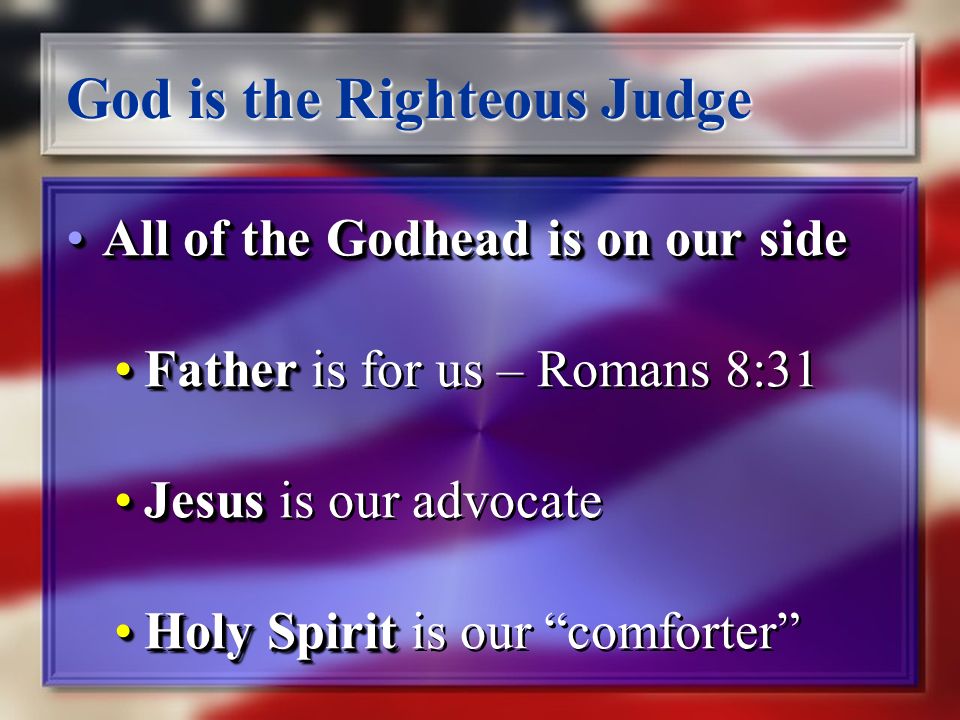 God is the Righteous Judge

• All of the Godhead is on our side

• Father is for us – Romans 8:31

• Jesus is our advocate

• Holy Spirit is our “comforter”